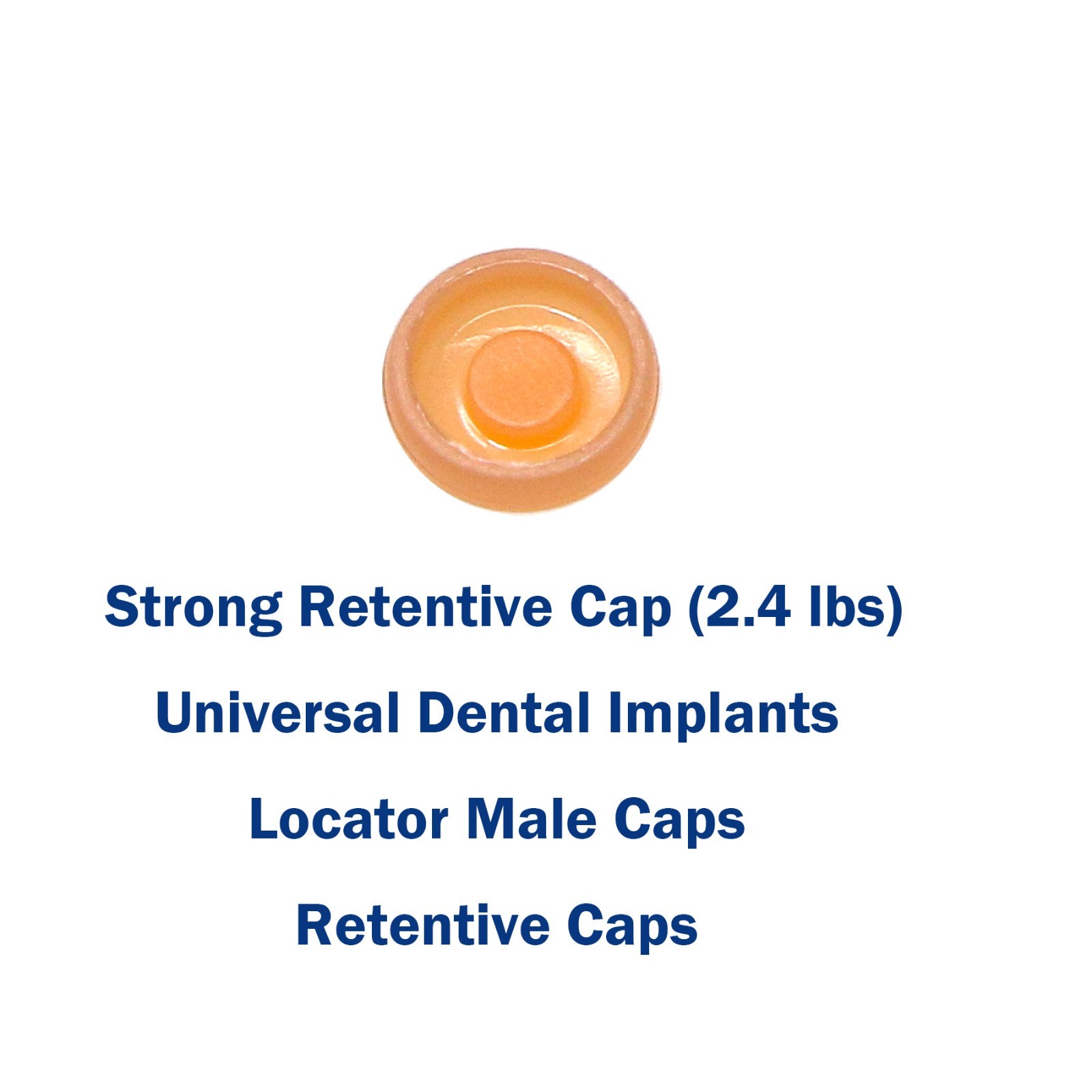 Strong Retentive Cap (2.4 lbs)

Universal Dental Implants

Locator Male Caps

Retentive Caps